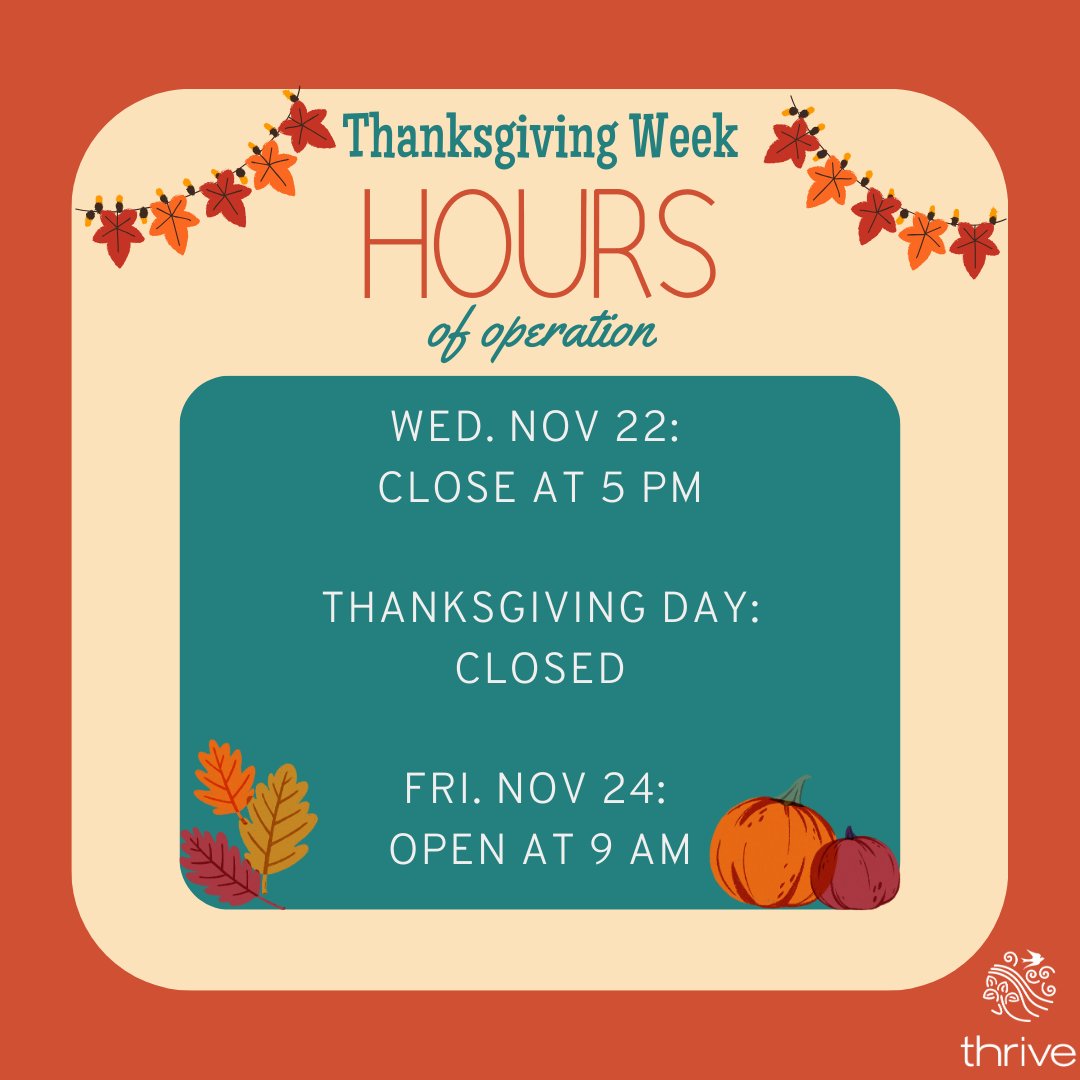 Thanksgiving Week
HOURS
of operation

WED. NOV 22:
CLOSE AT 5 PM

THANKSGIVING DAY:
CLOSED

FRI. NOV 24:
OPEN AT 9 AM

thrive